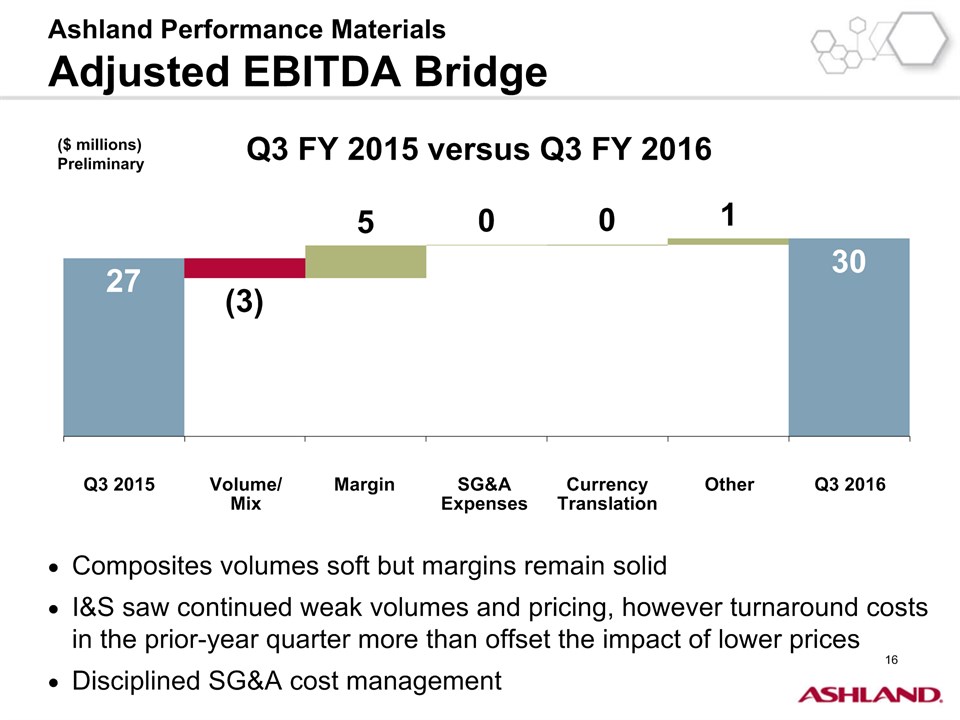 Ashland Performance Materials
Adjusted EBITDA Bridge

($ millions)
Preliminary

Q3 FY 2015 versus Q3 FY 2016

27
(3)
5
0
0
1
30

Q3 2015
Volume/ Mix
Margin
SG&A Expenses
Currency Translation
Other
Q3 2016

• Composites volumes soft but margins remain solid
• I&S saw continued weak volumes and pricing, however turnaround costs in the prior-year quarter more than offset the impact of lower prices
• Disciplined SG&A cost management

16

ASHLAND.